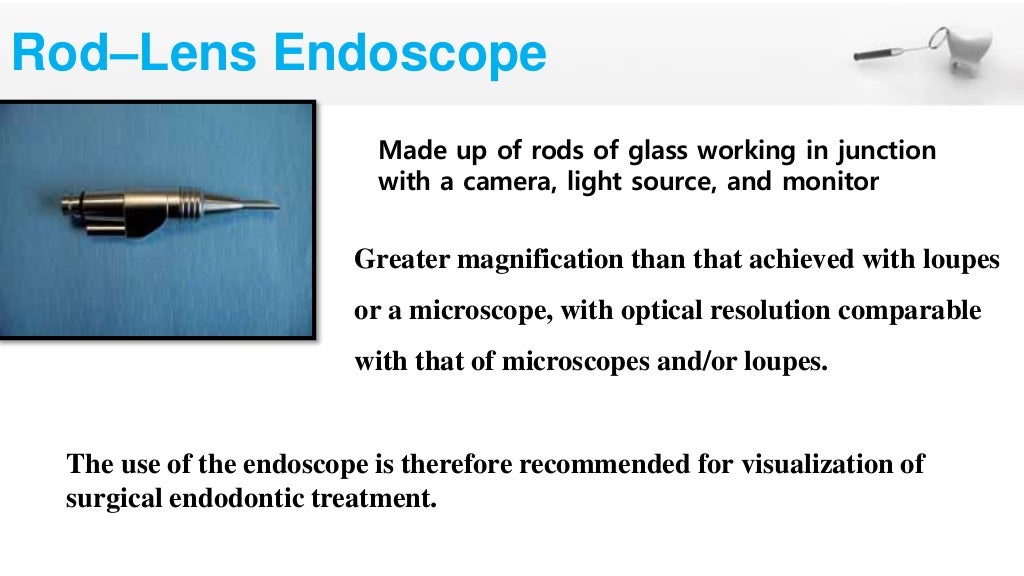 Rod–Lens Endoscope

Made up of rods of glass working in junction with a camera, light source, and monitor

Greater magnification than that achieved with loupes or a microscope, with optical resolution comparable with that of microscopes and/or loupes.

The use of the endoscope is therefore recommended for visualization of surgical endodontic treatment.